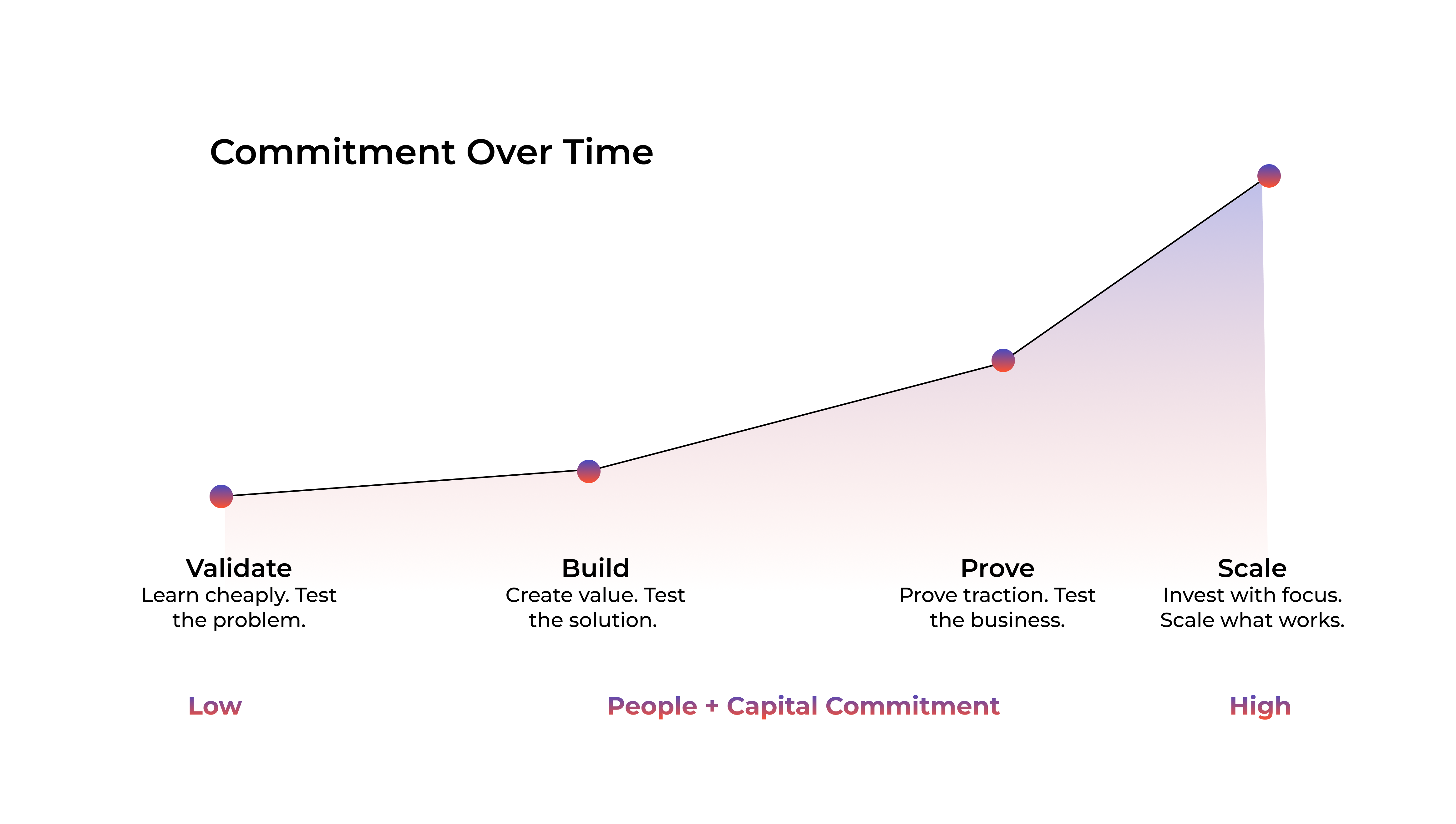 Commitment Over Time

Validate
Learn cheaply. Test the problem.

Build
Create value. Test the solution.

Prove
Prove traction. Test the business.

Scale
Invest with focus. Scale what works.

Low

People + Capital Commitment

High